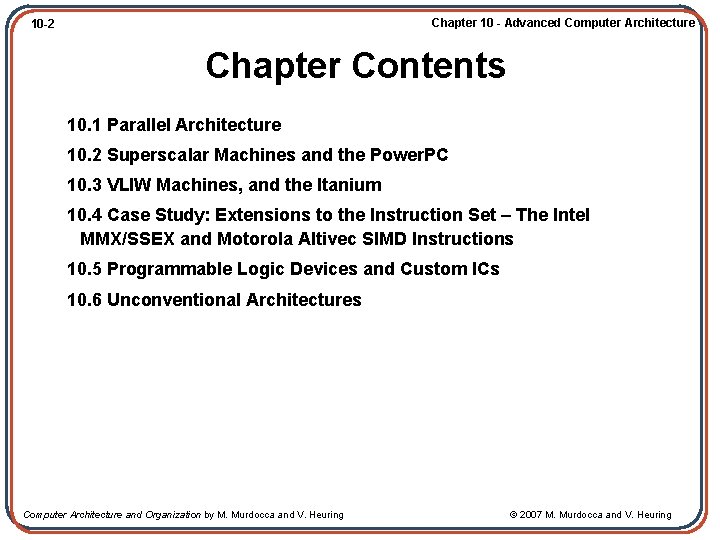 10-2

Chapter 10 - Advanced Computer Architecture

Chapter Contents

10.1 Parallel Architecture

10.2 Superscalar Machines and the PowerPC

10.3 VLIW Machines, and the Itanium

10.4 Case Study: Extensions to the Instruction Set – The Intel MMX/SSEX and Motorola Altivec SIMD Instructions

10.5 Programmable Logic Devices and Custom ICs

10.6 Unconventional Architectures

Computer Architecture and Organization by M. Murdocca and V. Heuring

© 2007 M. Murdocca and V. Heuring